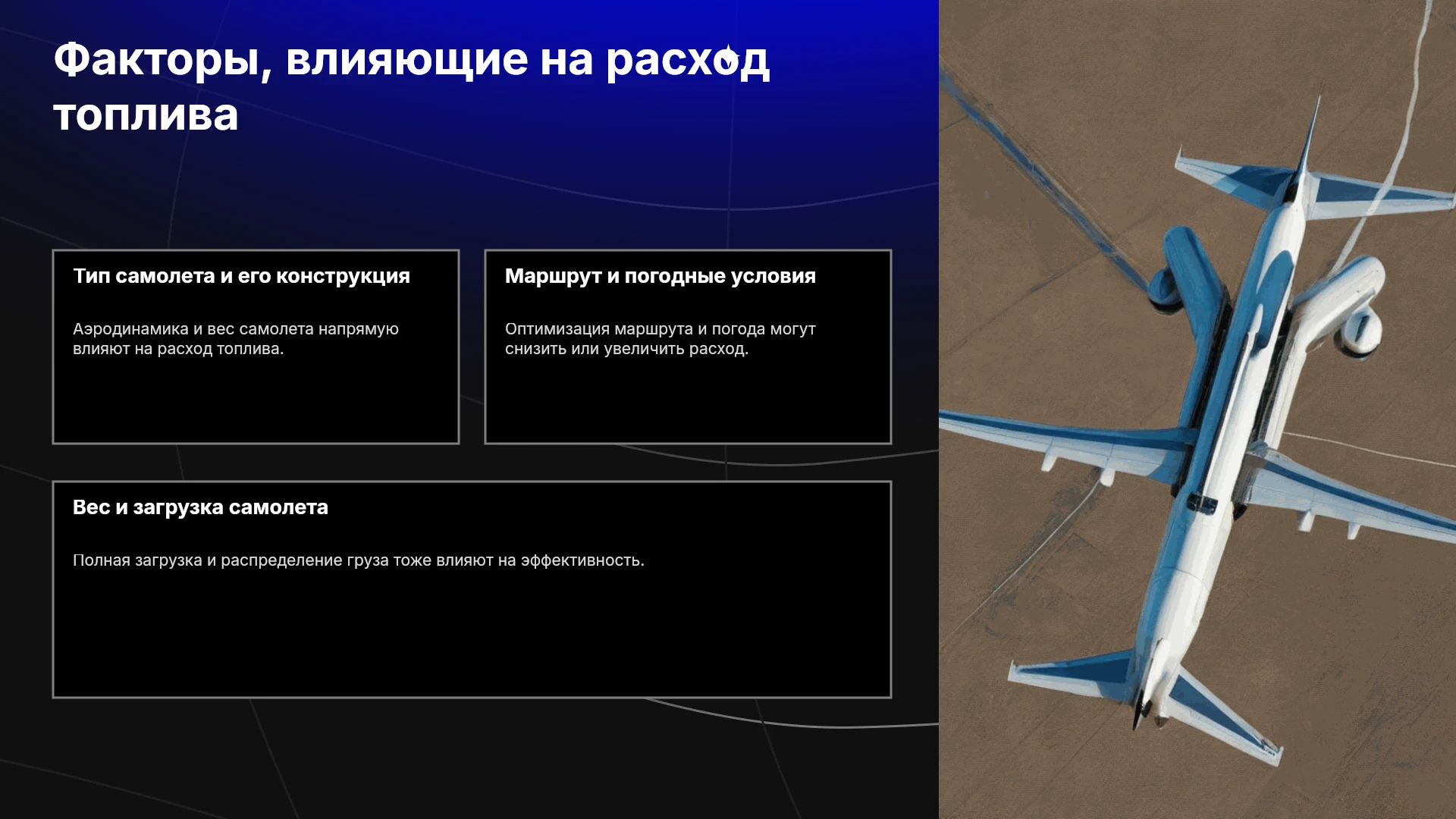 Факторы, влияющие на расход топлива

Тип самолета и его конструкция

Аэродинамика и вес самолета напрямую влияют на расход топлива.

Маршрут и погодные условия

Оптимизация маршрута и погода могут снизить или увеличить расход.

Вес и загрузка самолета

Полная загрузка и распределение груза тоже влияют на эффективность.